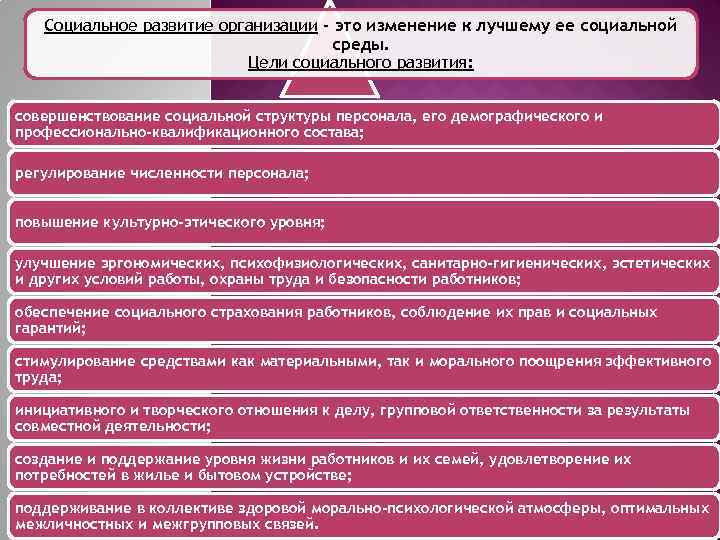 Социальное развитие организации - это изменение к лучшему ее социальной среды.
Цели социального развития:

совершенствование социальной структуры персонала, его демографического и профессионально-квалификационного состава;

регулирование численности персонала;

повышение культурно-этического уровня;

улучшение эргономических, психофизиологических, санитарно-гигиенических, эстетических и других условий работы, охраны труда и безопасности работников;

обеспечение социального страхования работников, соблюдение их прав и социальных гарантий;

стимулирование средствами как материальными, так и морального поощрения эффективного труда;

инициативного и творческого отношения к делу, групповой ответственности за результаты совместной деятельности;

создание и поддержание уровня жизни работников и их семей, удовлетворение их потребностей в жилье и бытовом устройстве;

поддерживание в коллективе здоровой морально-психологической атмосферы, оптимальных межличностных и межгрупповых связей.